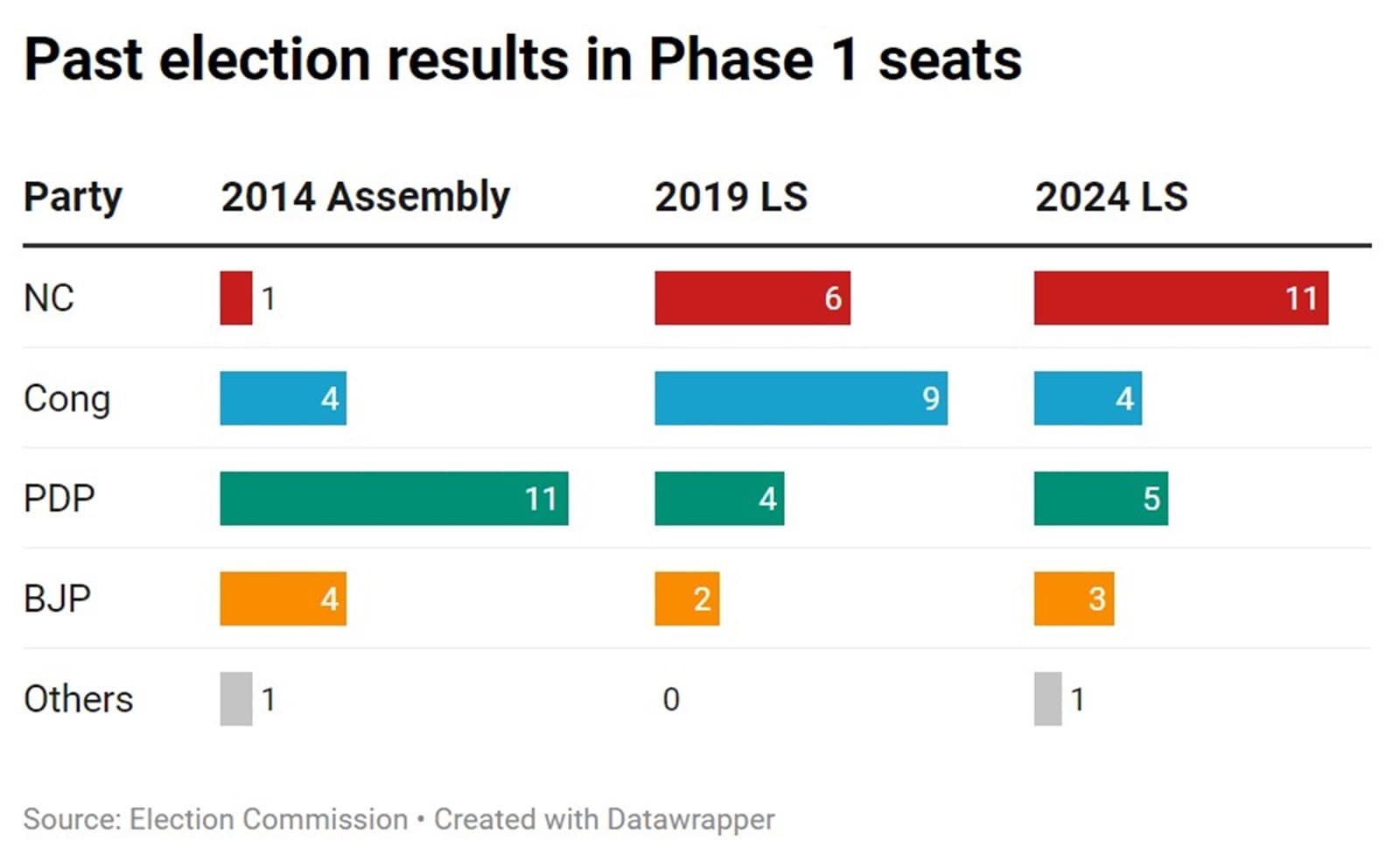 Past election results in Phase 1 seats

| Party | 2014 Assembly | 2019 LS | 2024 LS |
|---|---|---|---|
| NC | 1 | 6 | 11 |
| Cong | 4 | 9 | 4 |
| PDP | 11 | 4 | 5 |
| BJP | 4 | 2 | 3 |
| Others | 1 | 0 | 1 |

Source: Election Commission • Created with Datawrapper